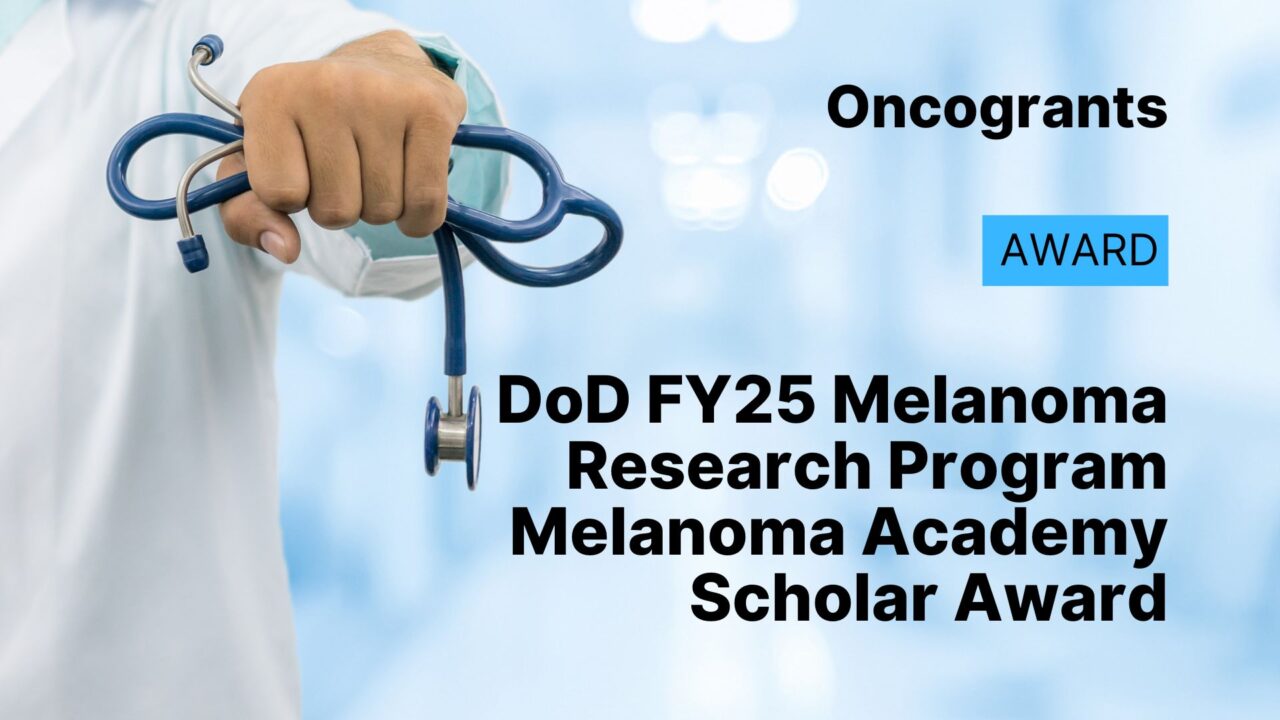 Oncogrants

AWARD

DoD FY25 Melanoma Research Program Melanoma Academy Scholar Award